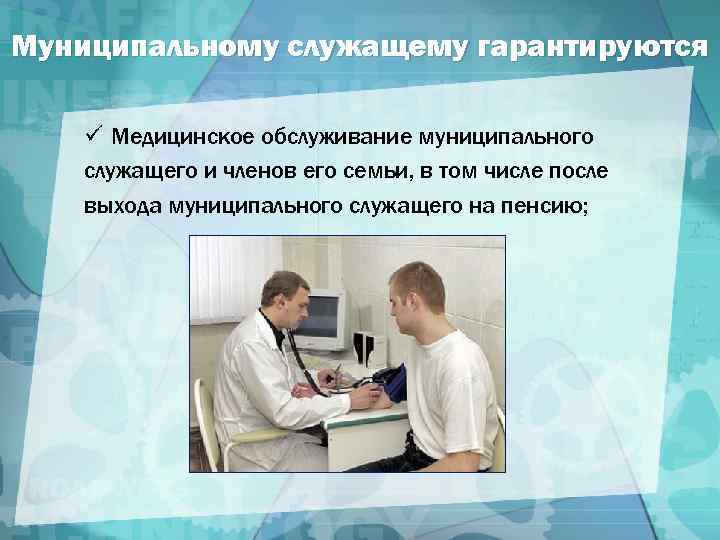 Муниципальному служащему гарантируются

✓ Медицинское обслуживание муниципального служащего и членов его семьи, в том числе после выхода муниципального служащего на пенсию;